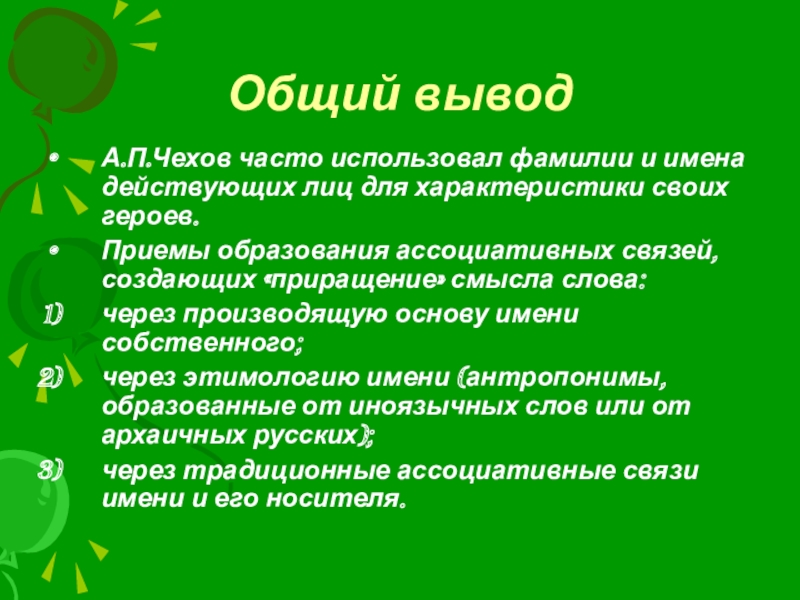 Общий вывод

• А.П.Чехов часто использовал фамилии и имена действующих лиц для характеристики своих героев.

• Приемы образования ассоциативных связей, создающих «приращение» смысла слова:

1) через производящую основу имени собственного;

2) через этимологию имени (антропонимы, образованные от иноязычных слов или от архаичных русских);

3) через традиционные ассоциативные связи имени и его носителя.